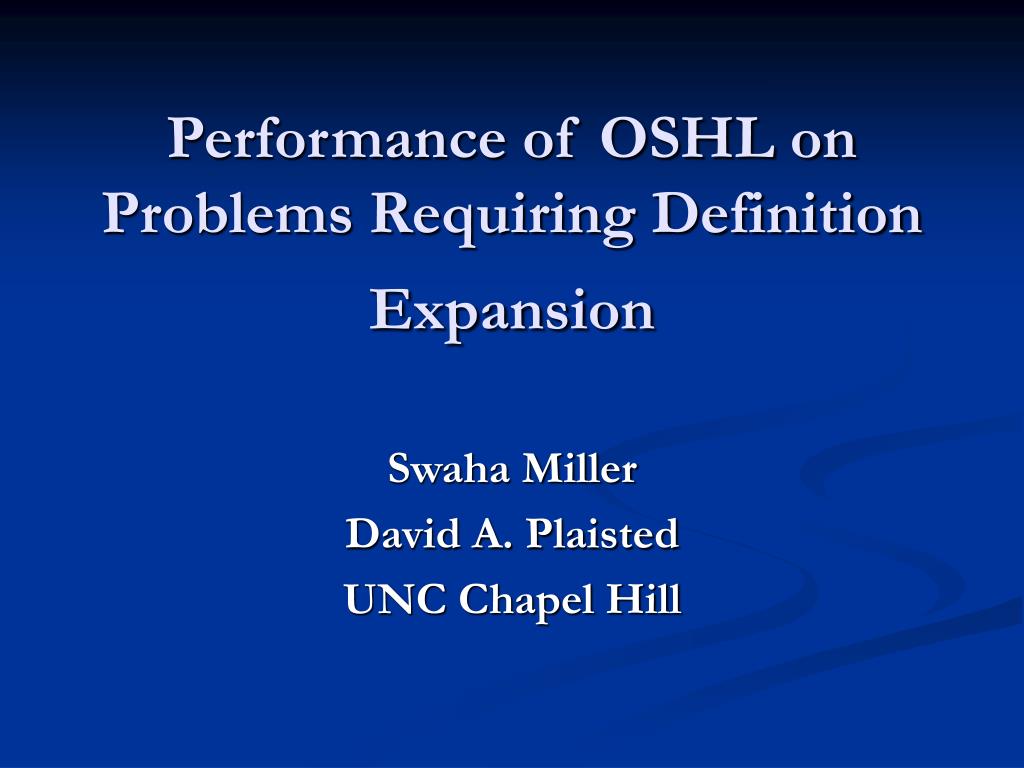 Performance of OSHL on Problems Requiring Definition Expansion

Swaha Miller
David A. Plaisted
UNC Chapel Hill